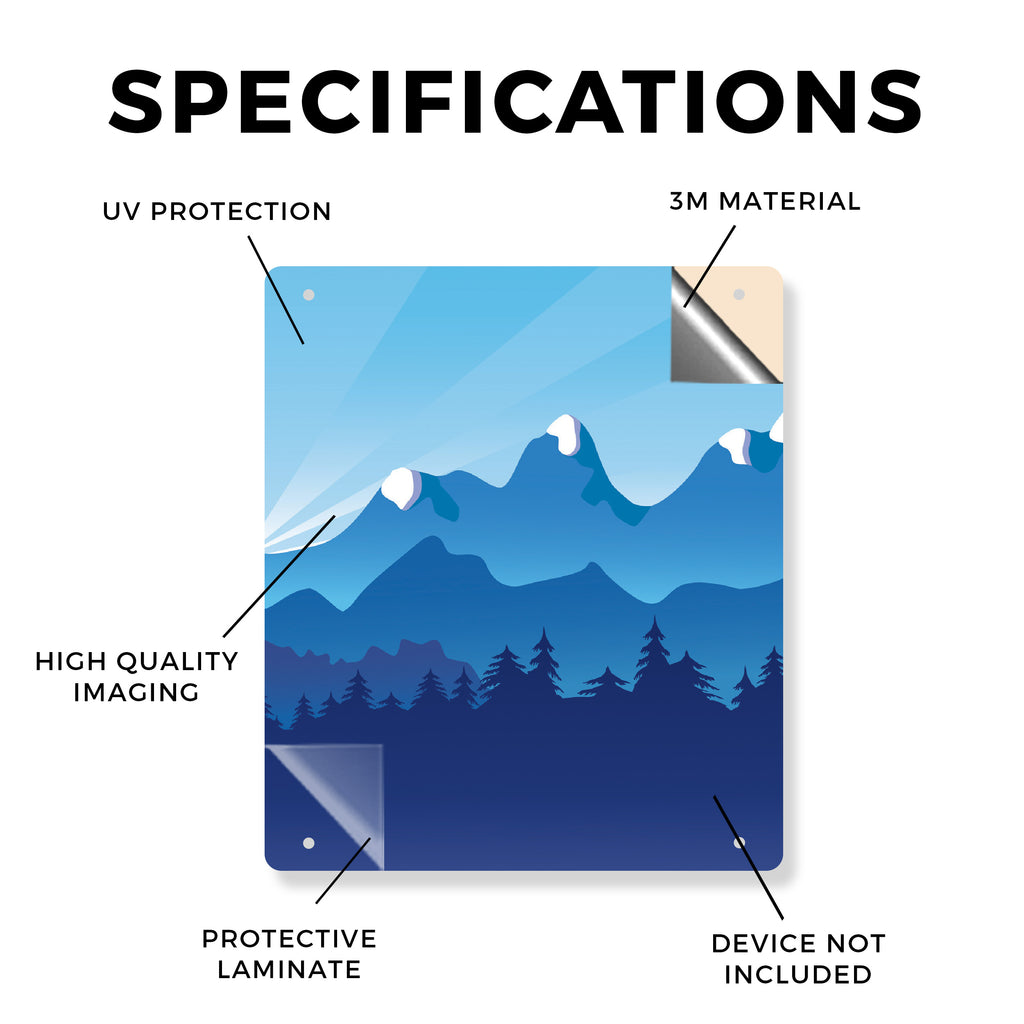 SPECIFICATIONS

UV PROTECTION

3M MATERIAL

HIGH QUALITY IMAGING

PROTECTIVE LAMINATE

DEVICE NOT INCLUDED